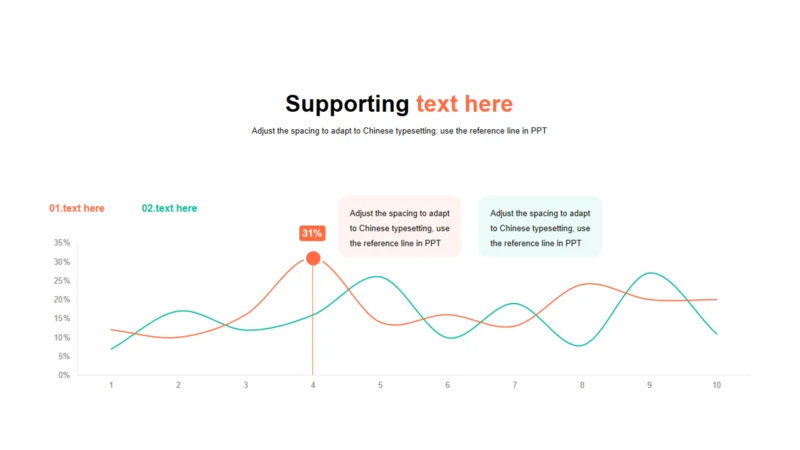 Supporting text here

Adjust the spacing to adapt to Chinese typesetting, use the reference line in PPT

01.text here

02.text here

Adjust the spacing to adapt to Chinese typesetting, use the reference line in PPT

Adjust the spacing to adapt to Chinese typesetting, use the reference line in PPT

31%

35%
30%
25%
20%
15%
10%
5%
0%

1 2 3 4 5 6 7 8 9 10